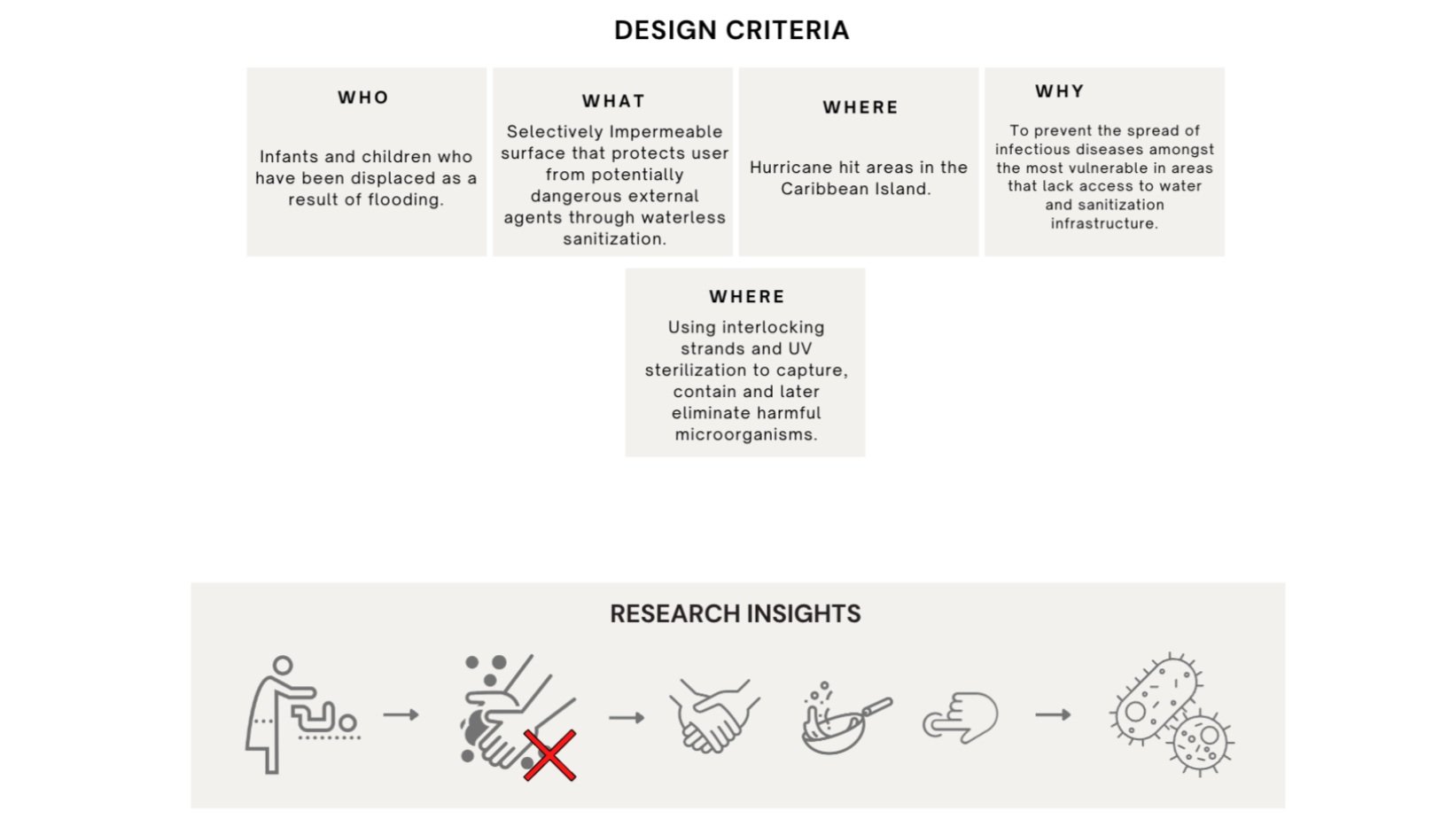 DESIGN CRITERIA

WHO

Infants and children who have been displaced as a result of flooding.

WHAT

Selectively Impermeable surface that protects user from potentially dangerous external agents through waterless sanitization.

WHERE

Hurricane hit areas in the Caribbean Island.

WHY

To prevent the spread of infectious diseases amongst the most vulnerable in areas that lack access to water and sanitization infrastructure.

WHERE

Using interlocking strands and UV sterilization to capture, contain and later eliminate harmful microorganisms.

RESEARCH INSIGHTS